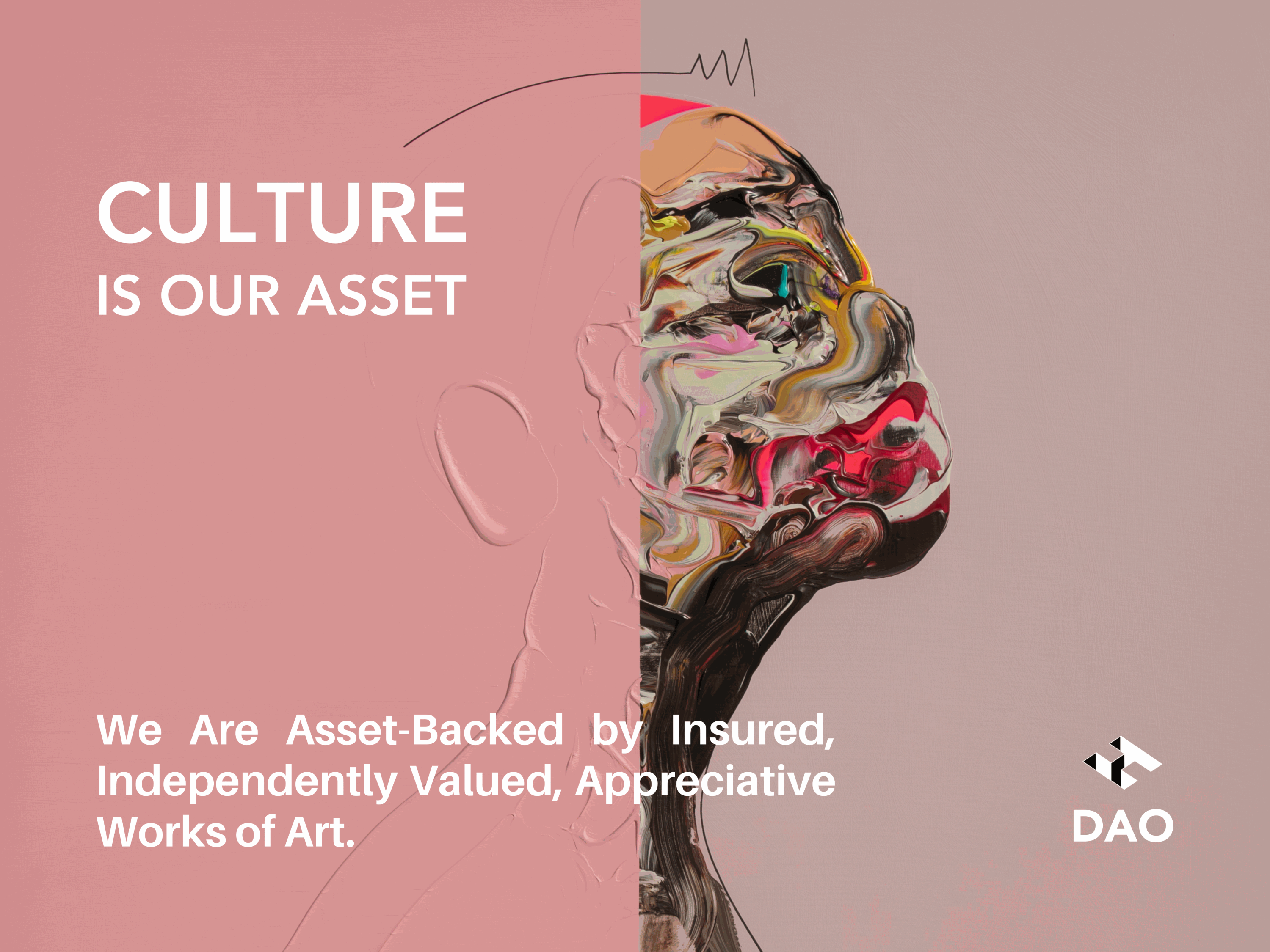 CULTURE
IS OUR ASSET

We Are Asset-Backed by Insured, Independently Valued, Appreciative Works of Art.

DAO